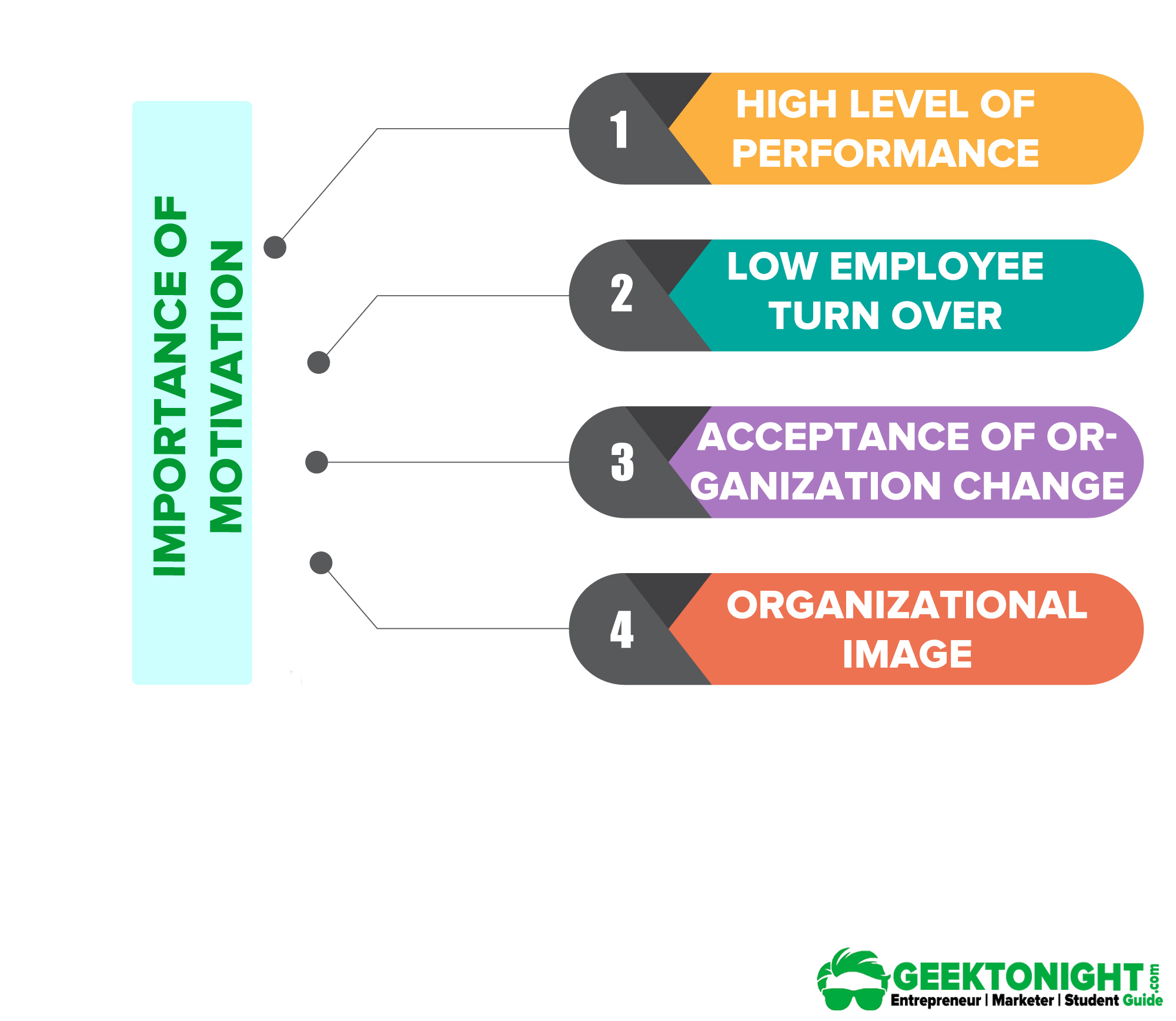 IMPORTANCE OF MOTIVATION

1 HIGH LEVEL OF PERFORMANCE

2 LOW EMPLOYEE TURN OVER

3 ACCEPTANCE OF ORGANIZATION CHANGE

4 ORGANIZATIONAL IMAGE

GEEKTONIGHT.com
Entrepreneur | Marketer | Student Guide